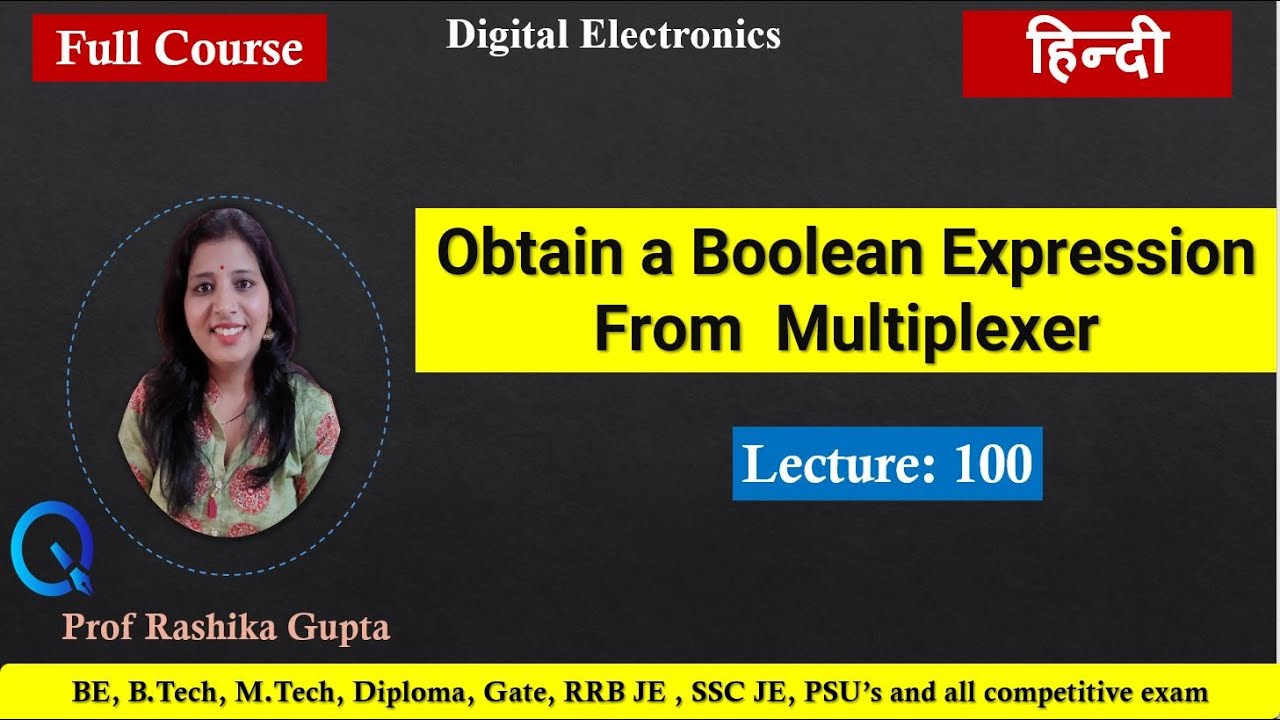 Full Course

Digital Electronics

हिन्दी

Obtain a Boolean Expression From Multiplexer

Lecture: 100

Prof Rashika Gupta

BE, B.Tech, M.Tech, Diploma, Gate, RRB JE , SSC JE, PSU's and all competitive exam